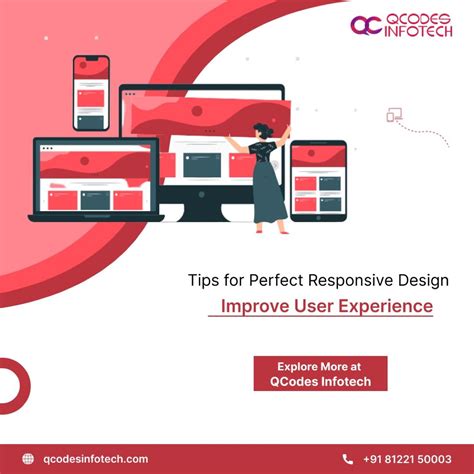 QC QCODES INFOTECH

Tips for Perfect Responsive Design

Improve User Experience

Explore More at QCodes Infotech

qcodesinfotech.com

+91 81221 50003